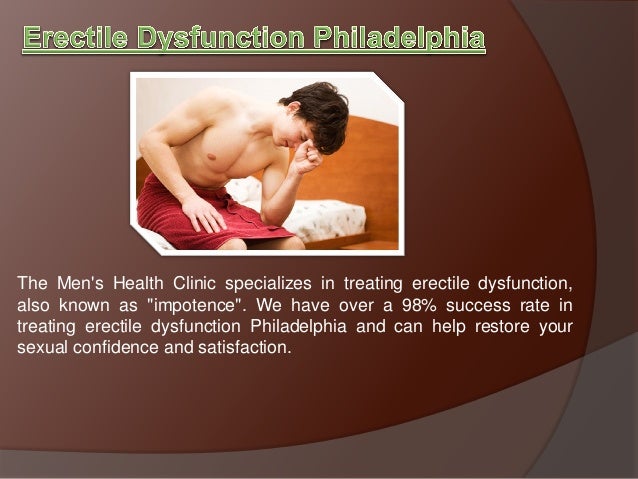 Erectile Dysfunction Philadelphia

The Men's Health Clinic specializes in treating erectile dysfunction, also known as "impotence". We have over a 98% success rate in treating erectile dysfunction Philadelphia and can help restore your sexual confidence and satisfaction.